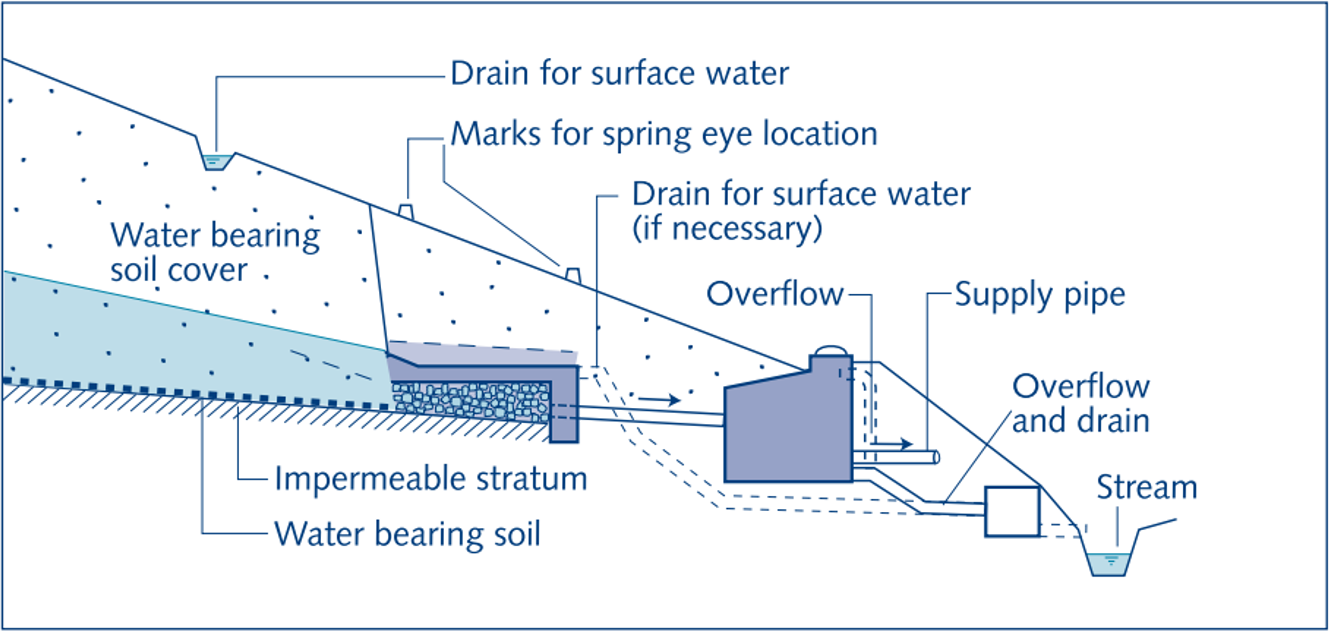 Drain for surface water

Marks for spring eye location

Drain for surface water (if necessary)

Water bearing soil cover

Overflow

Supply pipe

Overflow and drain

Stream

Impermeable stratum

Water bearing soil